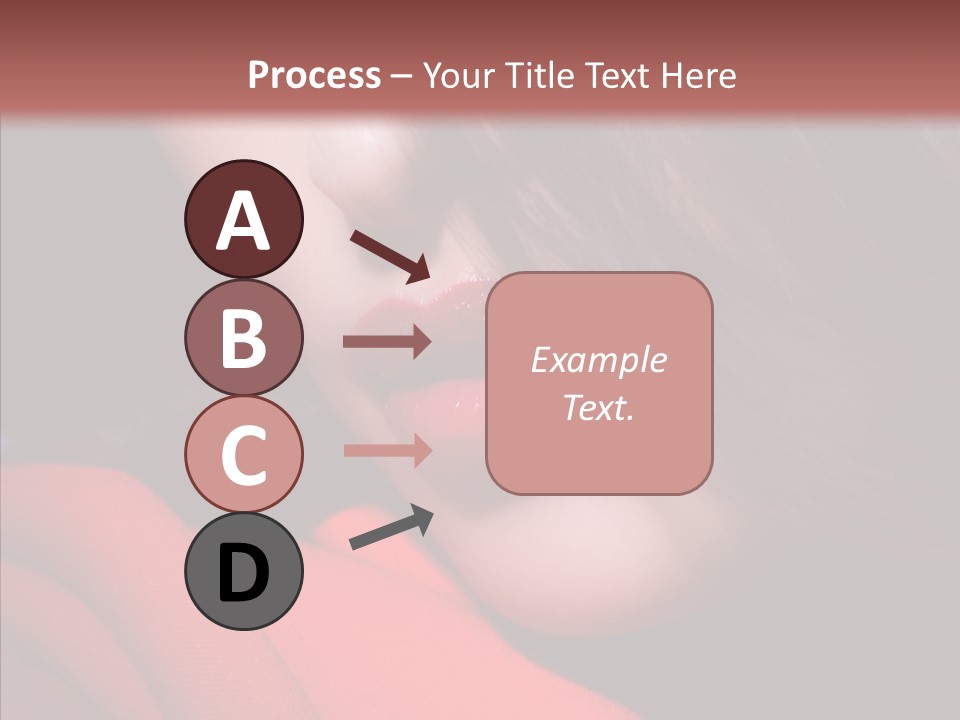 Process – Your Title Text Here

A

B

C

D

Example Text.